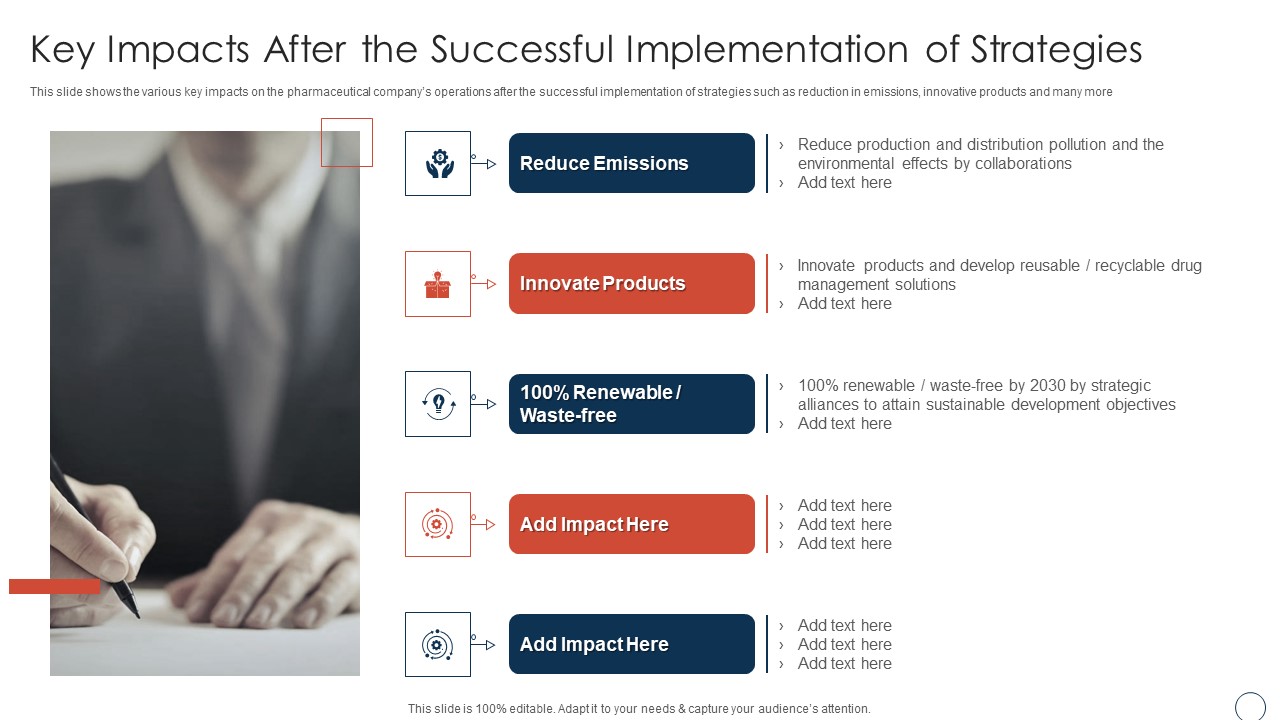 Key Impacts After the Successful Implementation of Strategies

This slide shows the various key impacts on the pharmaceutical company's operations after the successful implementation of strategies such as reduction in emissions, innovative products and many more

Reduce Emissions

› Reduce production and distribution pollution and the environmental effects by collaborations
› Add text here

Innovate Products

› Innovate products and develop reusable / recyclable drug management solutions
› Add text here

100% Renewable / Waste-free

› 100% renewable / waste-free by 2030 by strategic alliances to attain sustainable development objectives
› Add text here

Add Impact Here

› Add text here
› Add text here
› Add text here

Add Impact Here

› Add text here
› Add text here
› Add text here

This slide is 100% editable. Adapt it to your needs & capture your audience's attention.